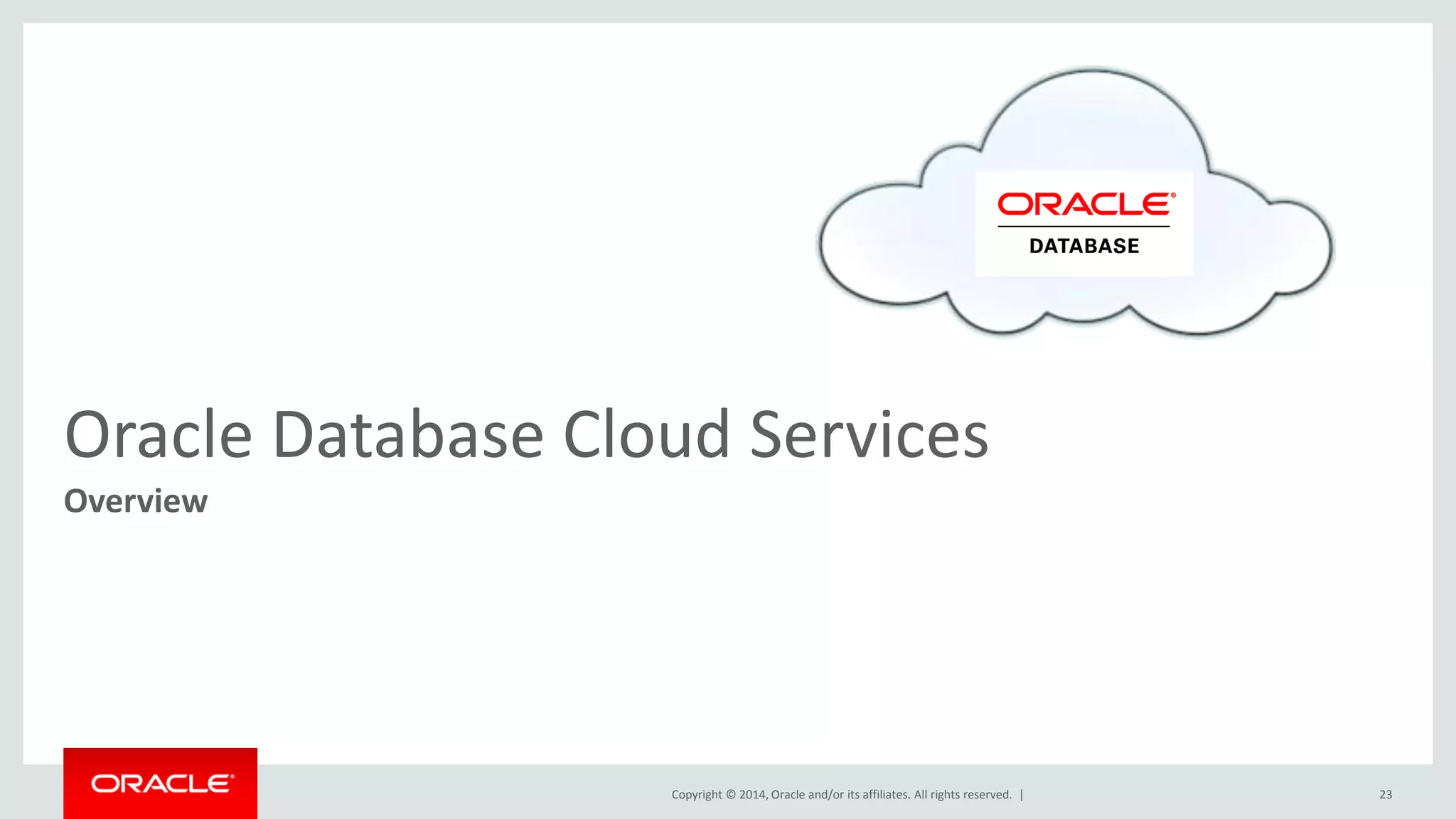 ORACLE®
DATABASE

Oracle Database Cloud Services

Overview

ORACLE®

Copyright © 2014, Oracle and/or its affiliates. All rights reserved. |

23